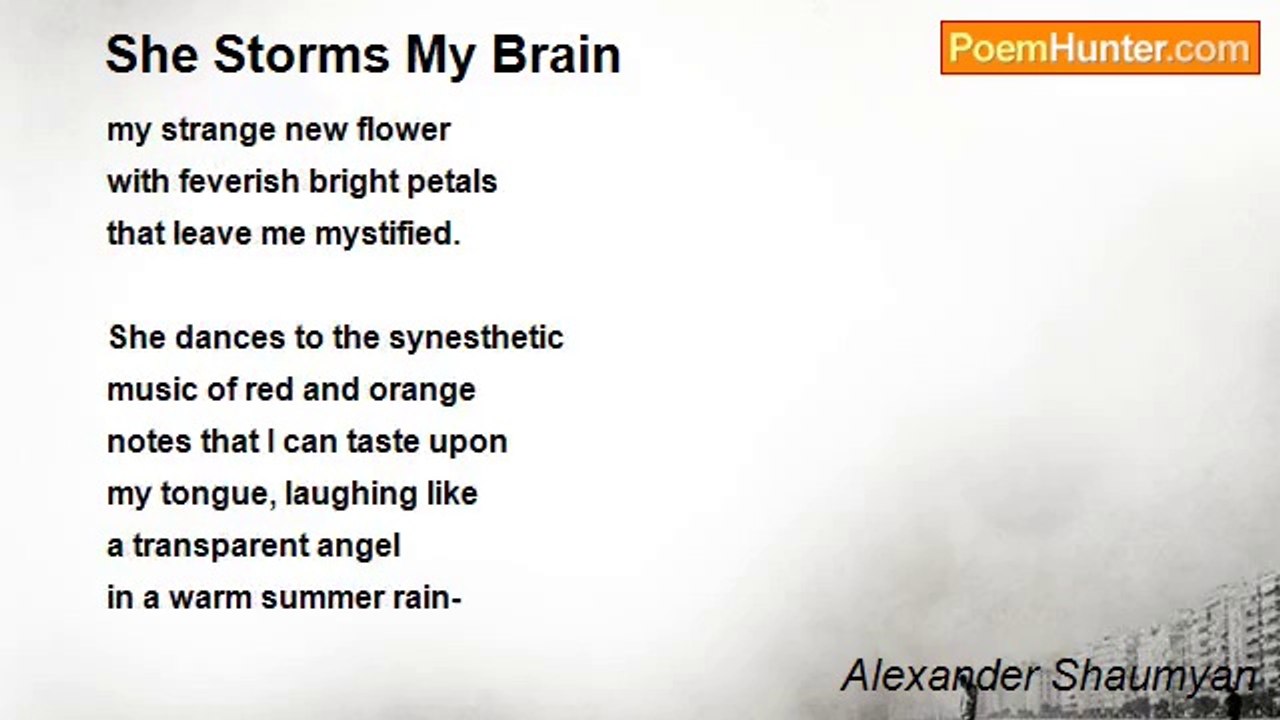 She Storms My Brain

PoemHunter.com

my strange new flower
with feverish bright petals
that leave me mystified.

She dances to the synesthetic
music of red and orange
notes that I can taste upon
my tongue, laughing like
a transparent angel
in a warm summer rain-

Alexander Shaumyan